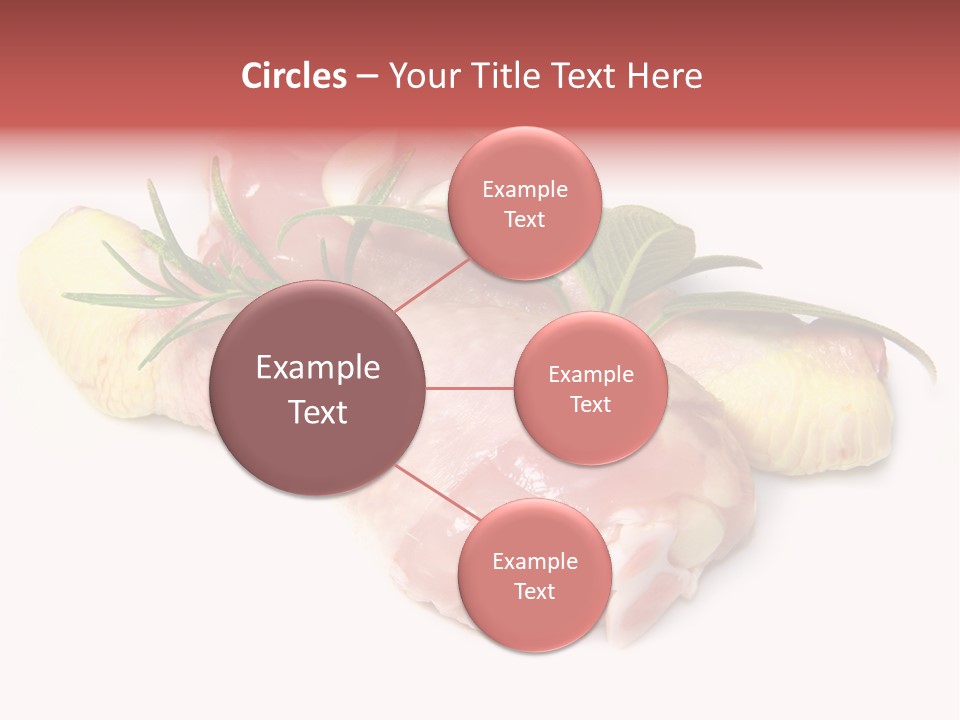 Circles – Your Title Text Here

Example Text

Example Text

Example Text

Example Text